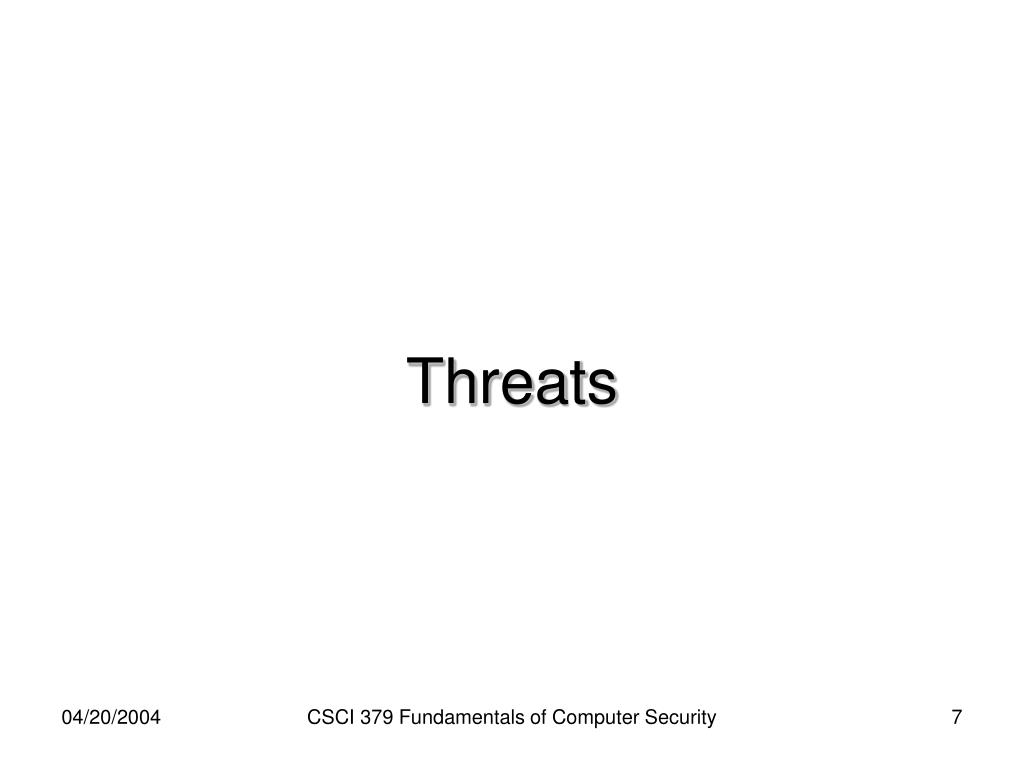 Threats

04/20/2004

CSCI 379 Fundamentals of Computer Security

7